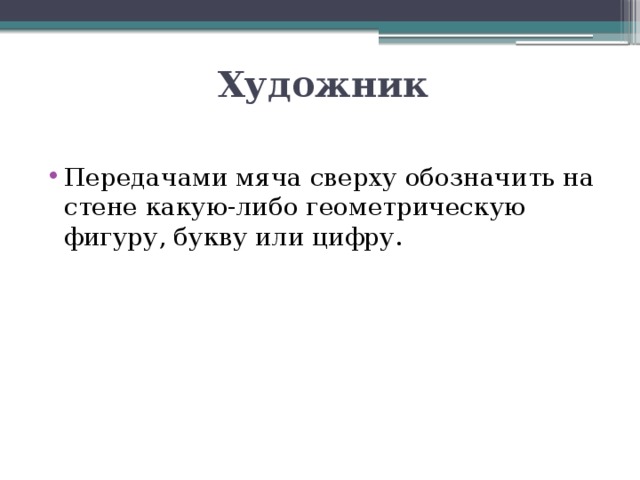 Художник

• Передачами мяча сверху обозначить на стене какую-либо геометрическую фигуру, букву или цифру.